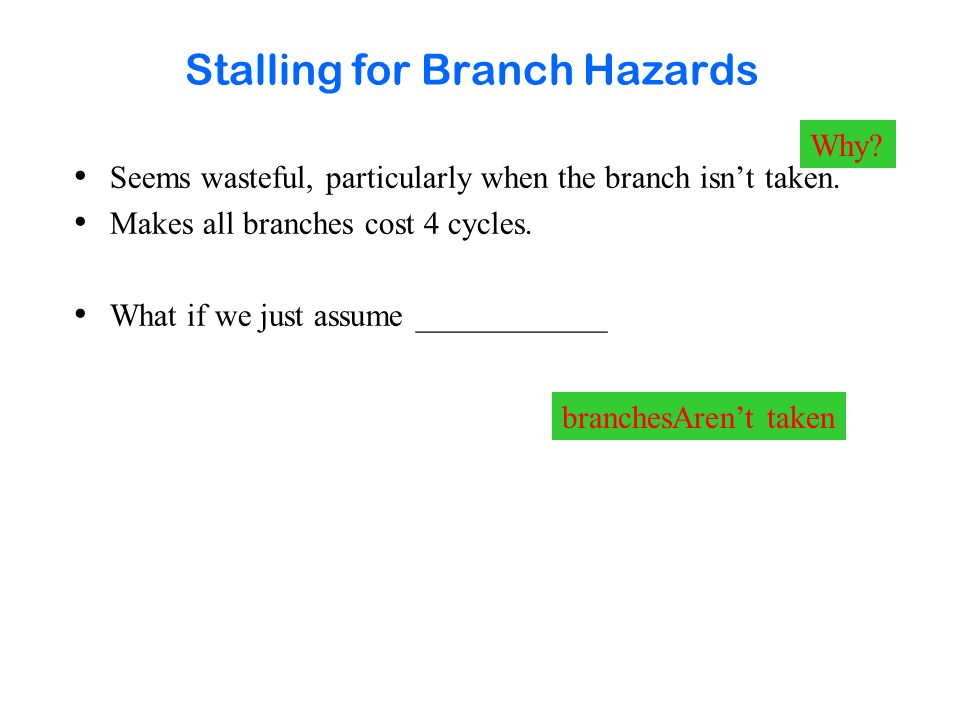 Stalling for Branch Hazards

Why?

• Seems wasteful, particularly when the branch isn't taken.
• Makes all branches cost 4 cycles.

• What if we just assume ____________

branchesAren't taken